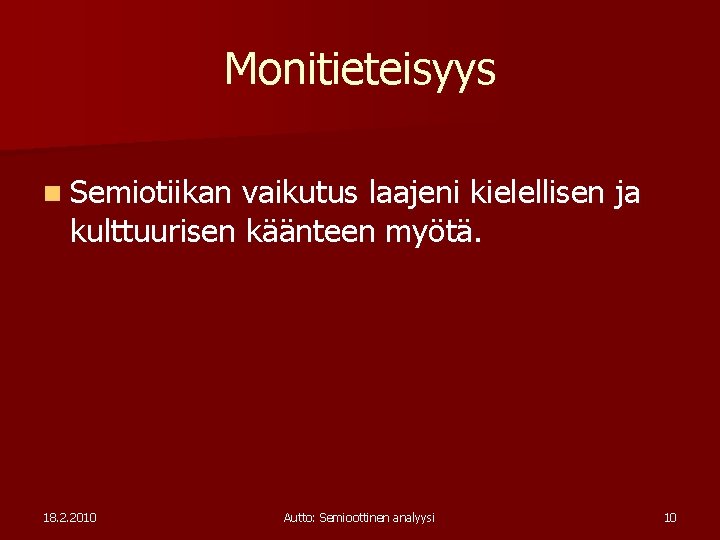 Monitieteisyys

Semiotiikan vaikutus laajeni kielellisen ja kulttuurisen käänteen myötä.

18.2.2010

Autto: Semioottinen analyysi

10